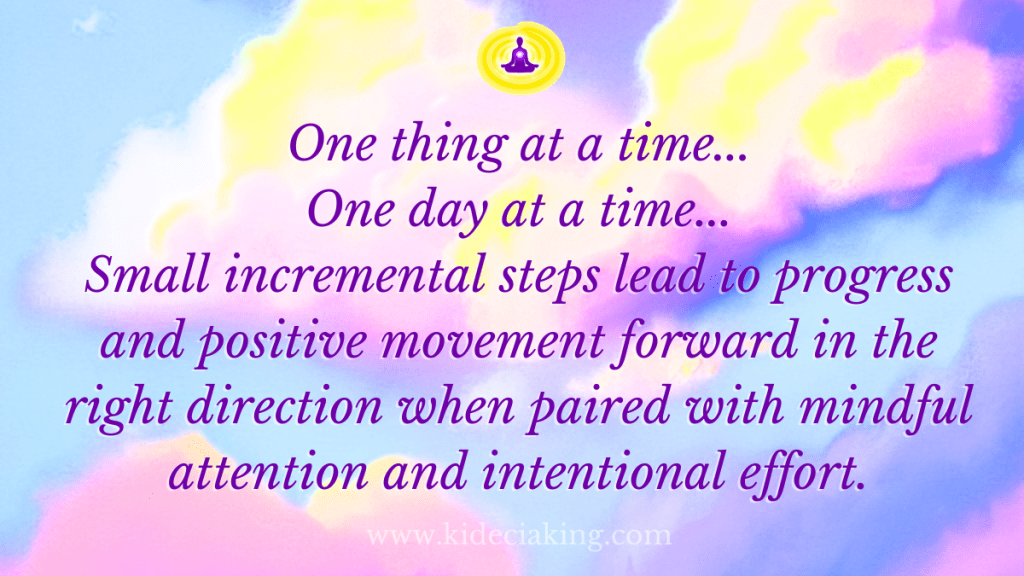 One thing at a time...
One day at a time...
Small incremental steps lead to progress and positive movement forward in the right direction when paired with mindful attention and intentional effort.

www.kideciaking.com